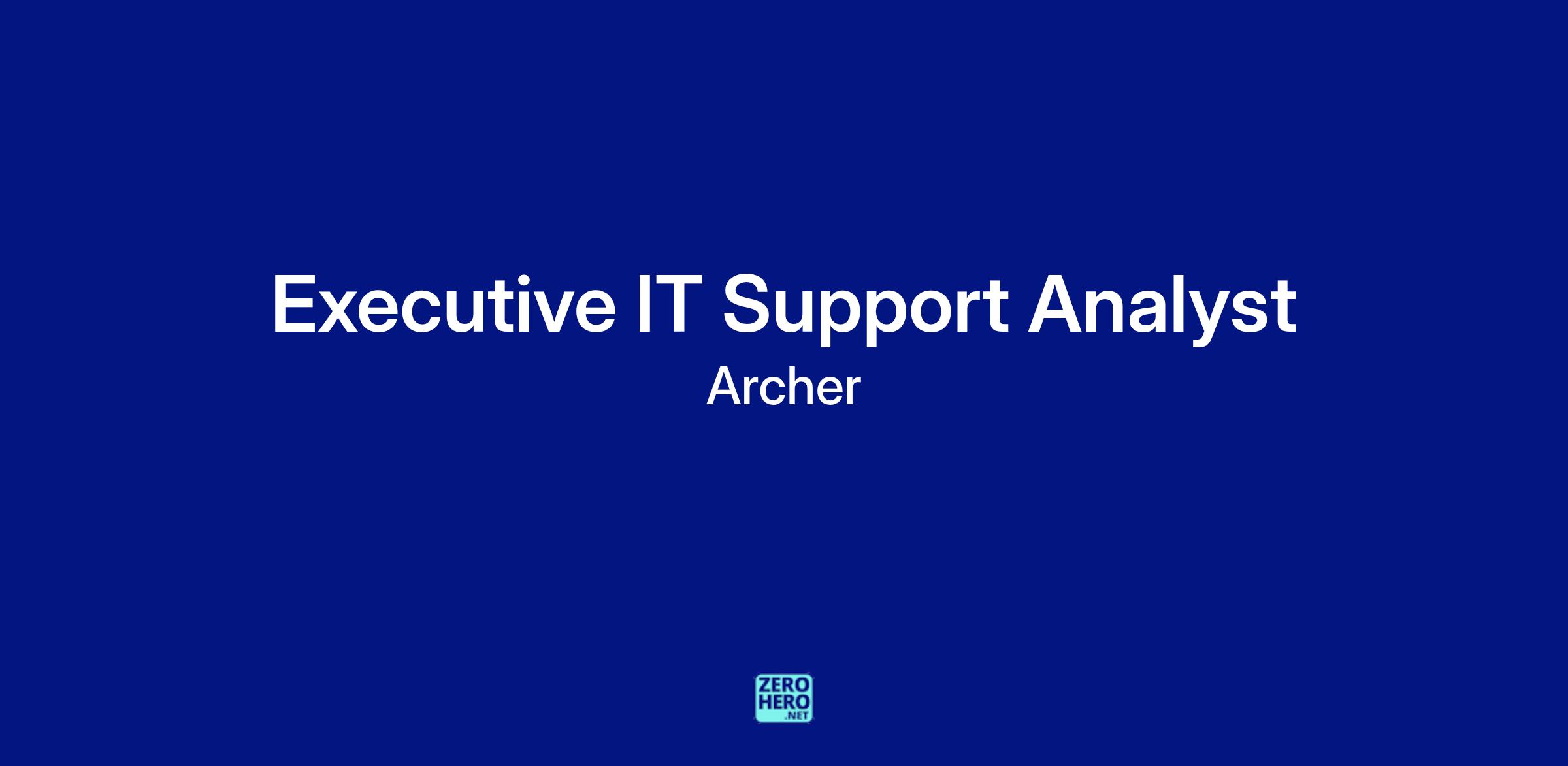 Executive IT Support Analyst

Archer

ZERO
HERO
.NET